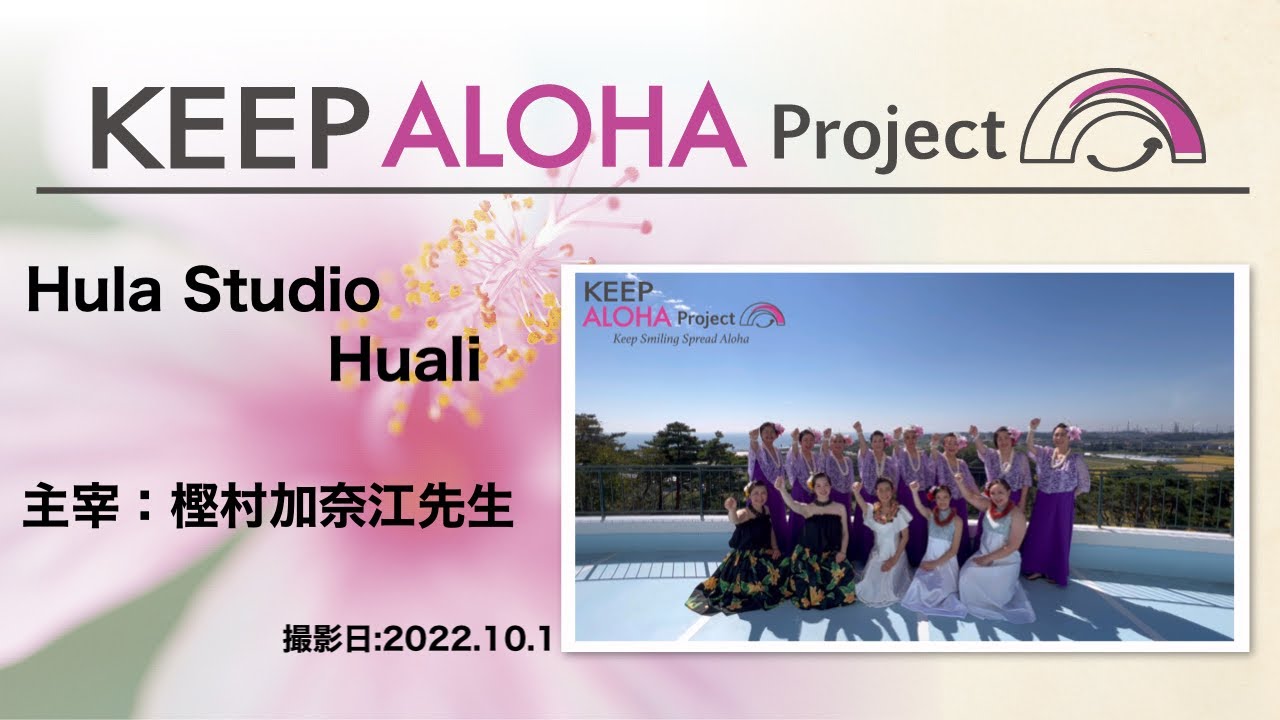 KEEP ALOHA Project

Hula Studio
Huali

主宰：樫村加奈江先生

撮影日:2022.10.1

KEEP
ALOHA Project
Keep Smiling Spread Aloha